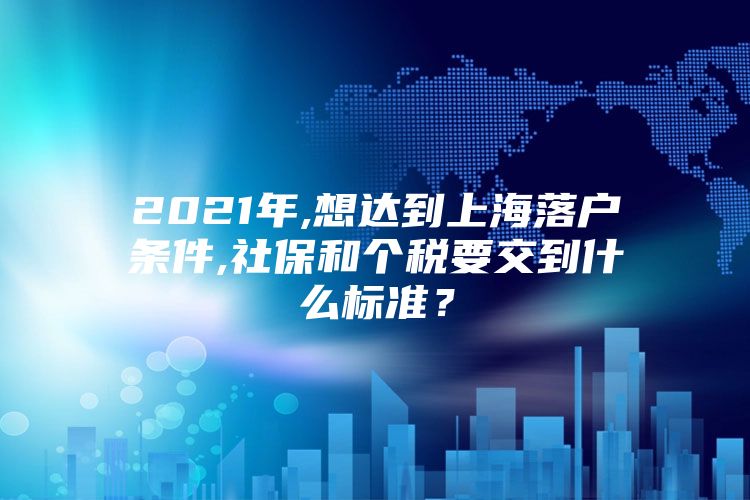 2021年,想达到上海落户条件,社保和个税要交到什么标准？